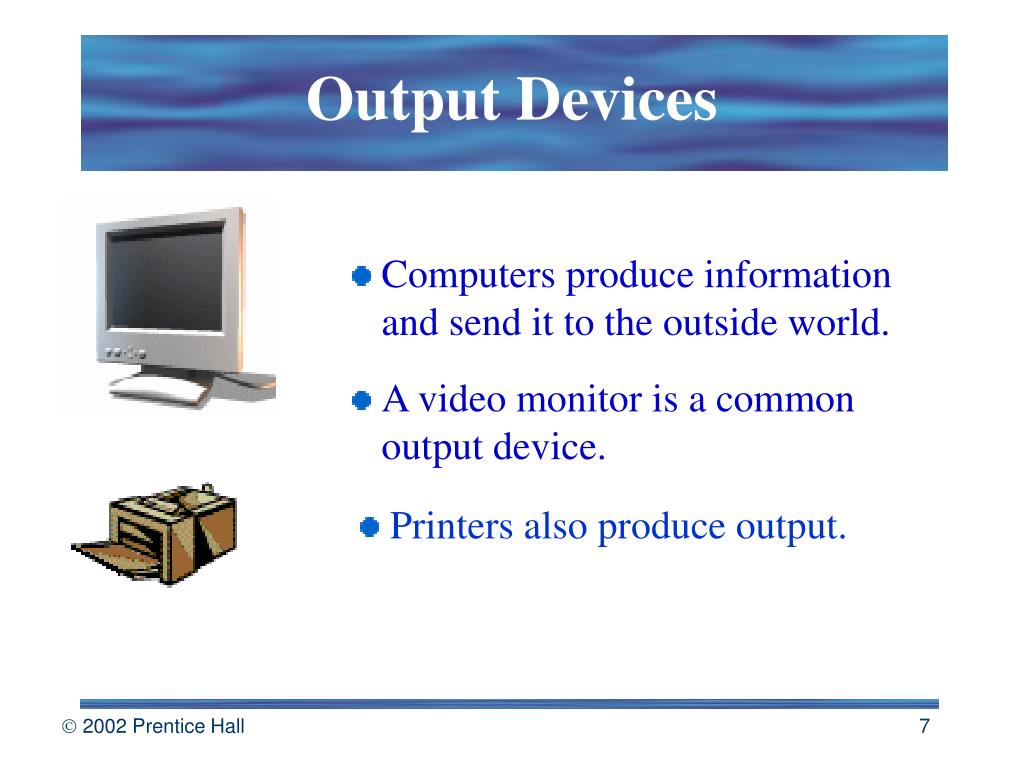 Output Devices

Computers produce information and send it to the outside world.

A video monitor is a common output device.

Printers also produce output.

© 2002 Prentice Hall

7